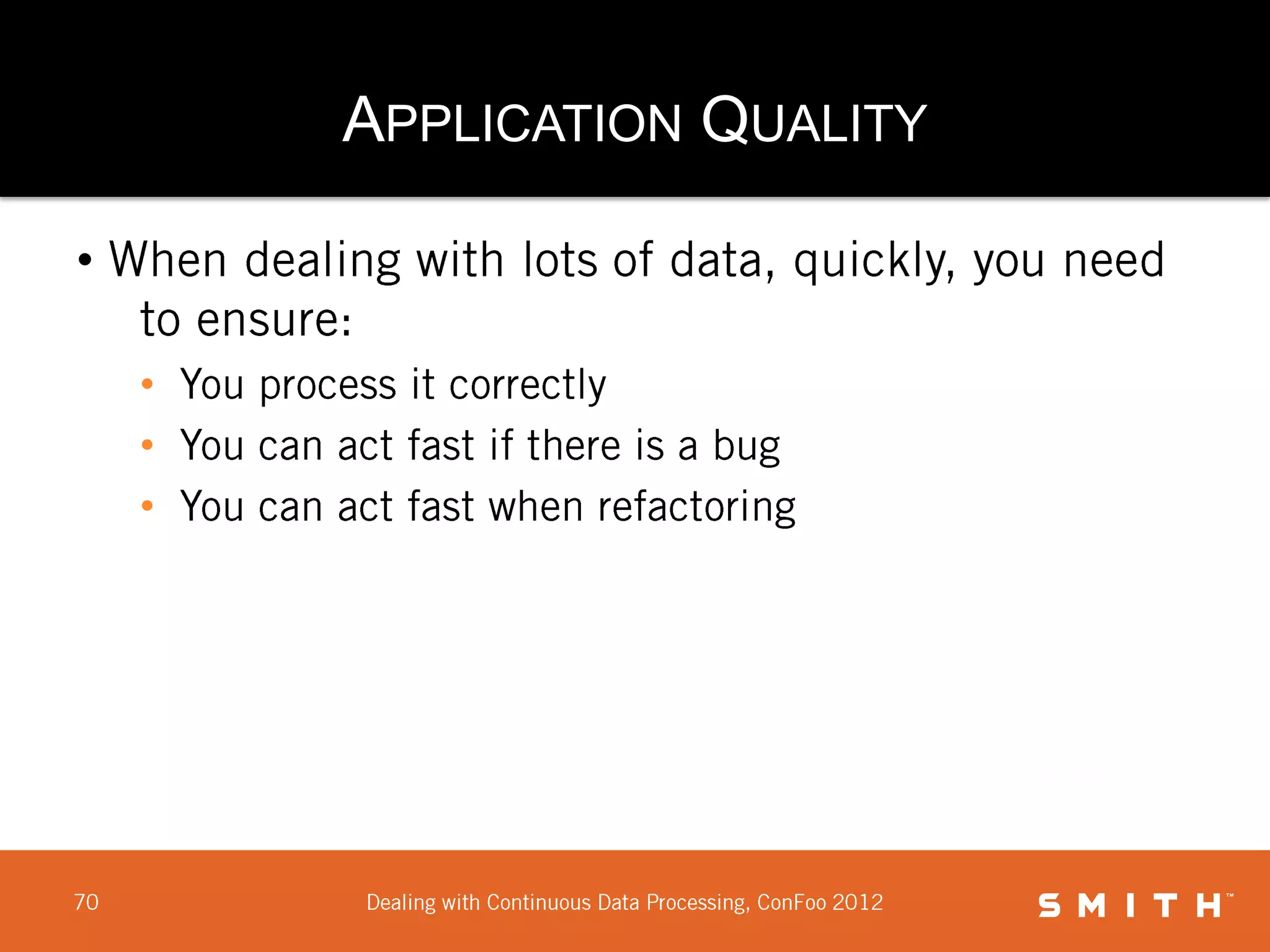 APPLICATION QUALITY

• When dealing with lots of data, quickly, you need to ensure:

• You process it correctly
• You can act fast if there is a bug
• You can act fast when refactoring

70

Dealing with Continuous Data Processing, ConFoo 2012

SMITH™